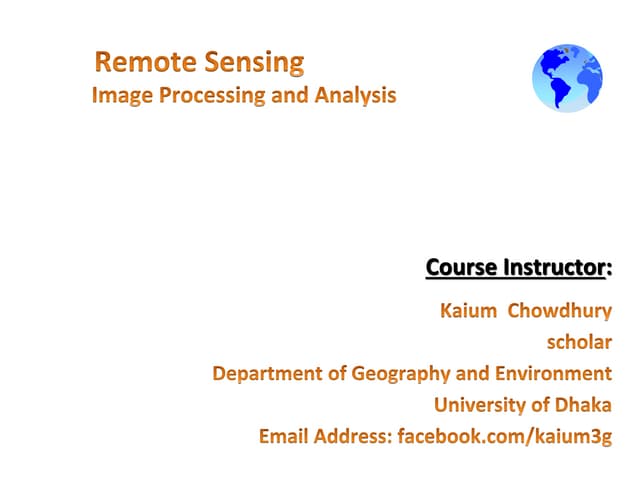 Remote Sensing
Image Processing and Analysis

Course Instructor:
Kaium Chowdhury
scholar
Department of Geography and Environment
University of Dhaka
Email Address: facebook.com/kaium3g